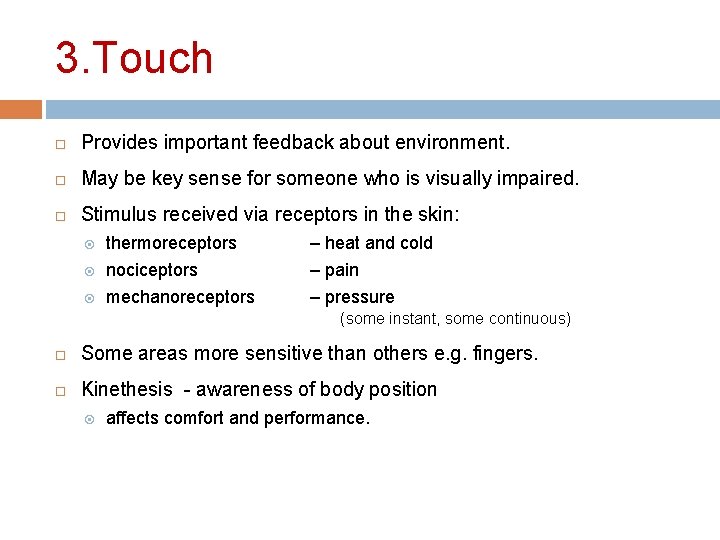 3.Touch

Provides important feedback about environment.

May be key sense for someone who is visually impaired.

Stimulus received via receptors in the skin:

thermoreceptors – heat and cold

nociceptors – pain

mechanoreceptors – pressure (some instant, some continuous)

Some areas more sensitive than others e.g. fingers.

Kinethesis - awareness of body position

affects comfort and performance.